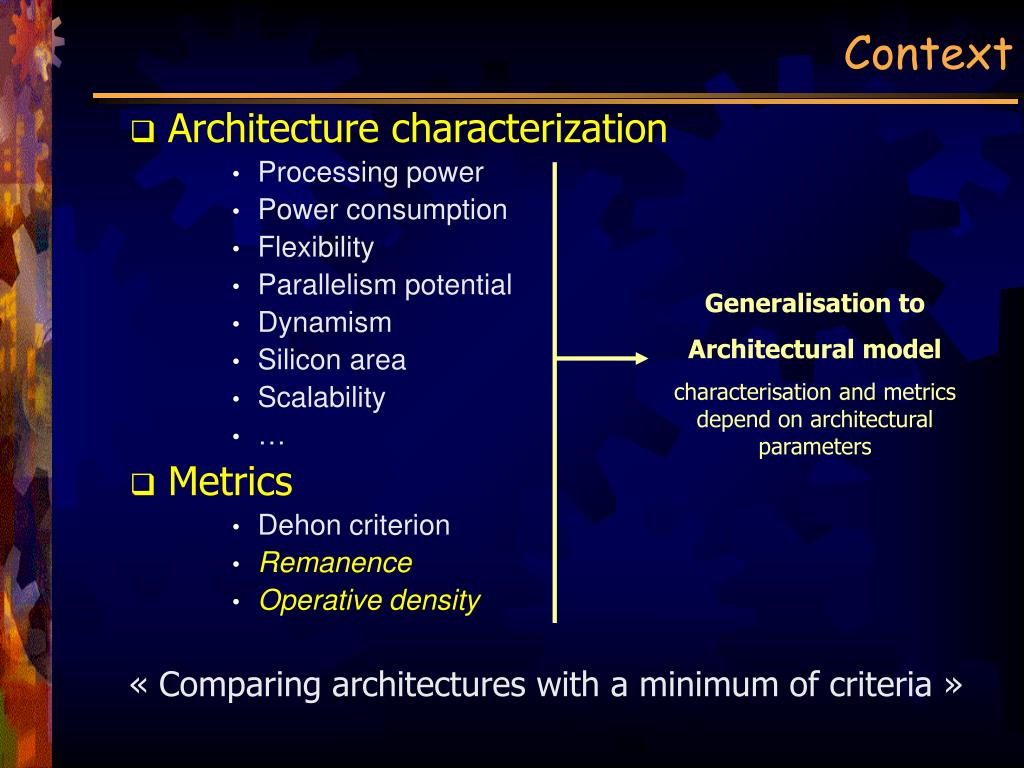 Context

❑ Architecture characterization
• Processing power
• Power consumption
• Flexibility
• Parallelism potential
• Dynamism
• Silicon area
• Scalability
• …

❑ Metrics
• Dehon criterion
• Remanence
• Operative density

Generalisation to
Architectural model
characterisation and metrics depend on architectural parameters

« Comparing architectures with a minimum of criteria »